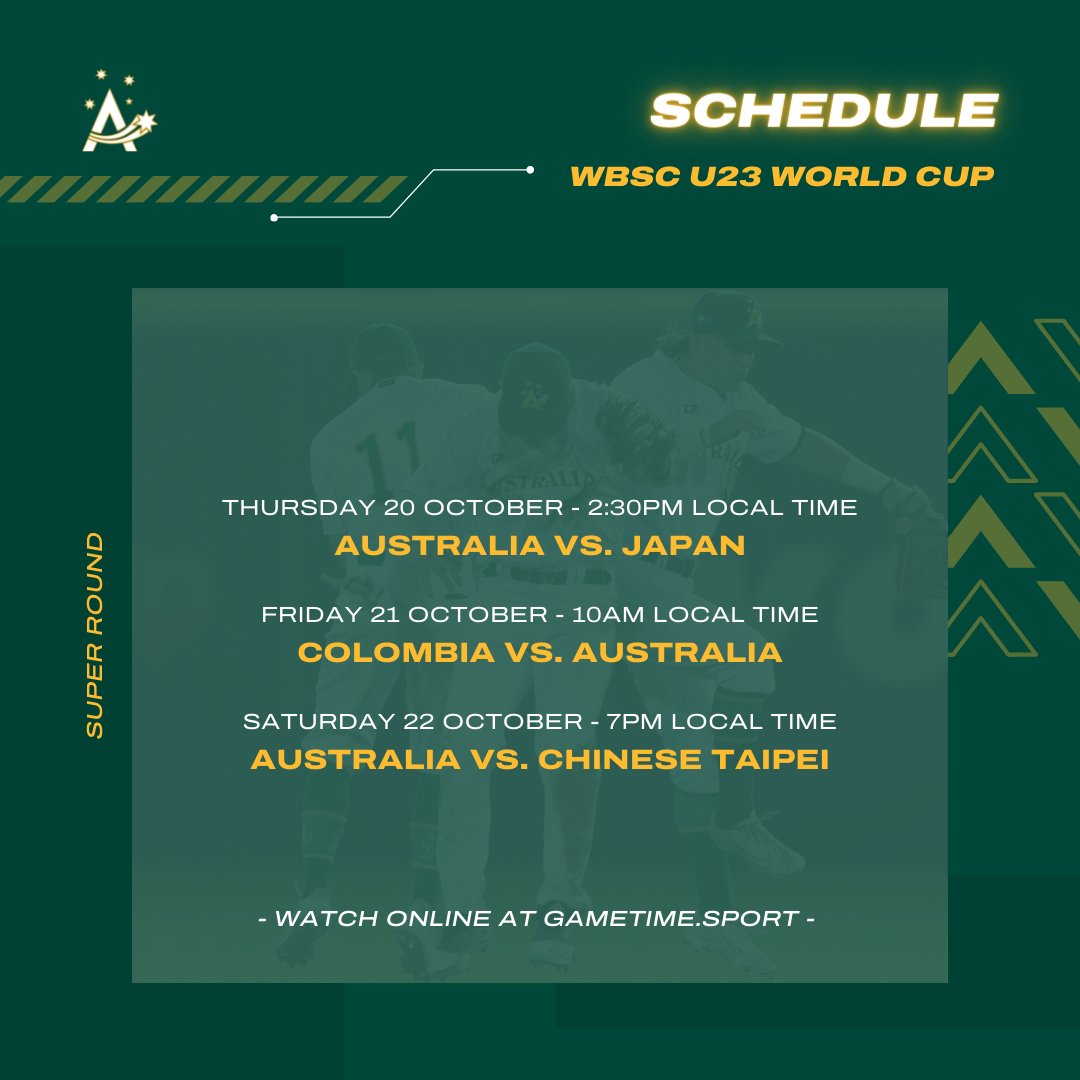 SCHEDULE

WBSC U23 WORLD CUP

SUPER ROUND

THURSDAY 20 OCTOBER - 2:30PM LOCAL TIME
AUSTRALIA VS. JAPAN

FRIDAY 21 OCTOBER - 10AM LOCAL TIME
COLOMBIA VS. AUSTRALIA

SATURDAY 22 OCTOBER - 7PM LOCAL TIME
AUSTRALIA VS. CHINESE TAIPEI

- WATCH ONLINE AT GAMETIME.SPORT -